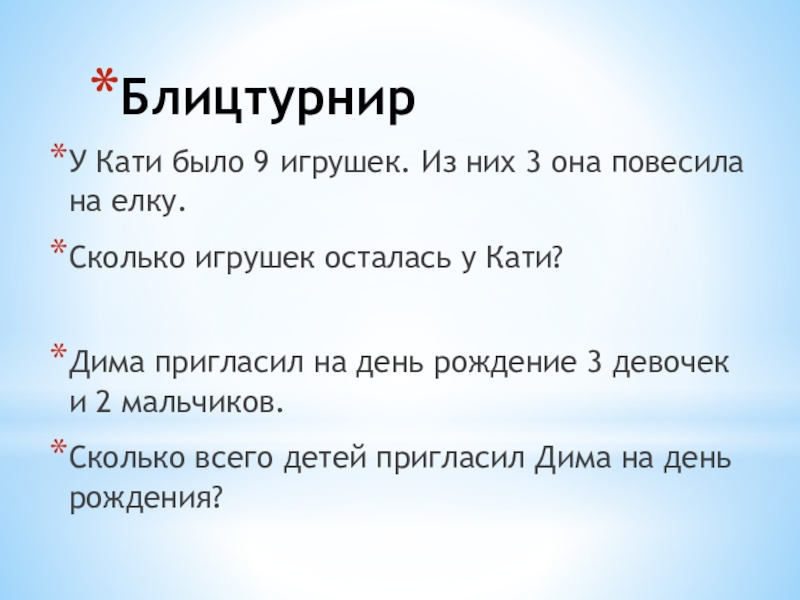 *Блицтурнир

*У Кати было 9 игрушек. Из них 3 она повесила на елку.

*Сколько игрушек осталась у Кати?

*Дима пригласил на день рождение 3 девочек и 2 мальчиков.

*Сколько всего детей пригласил Дима на день рождения?